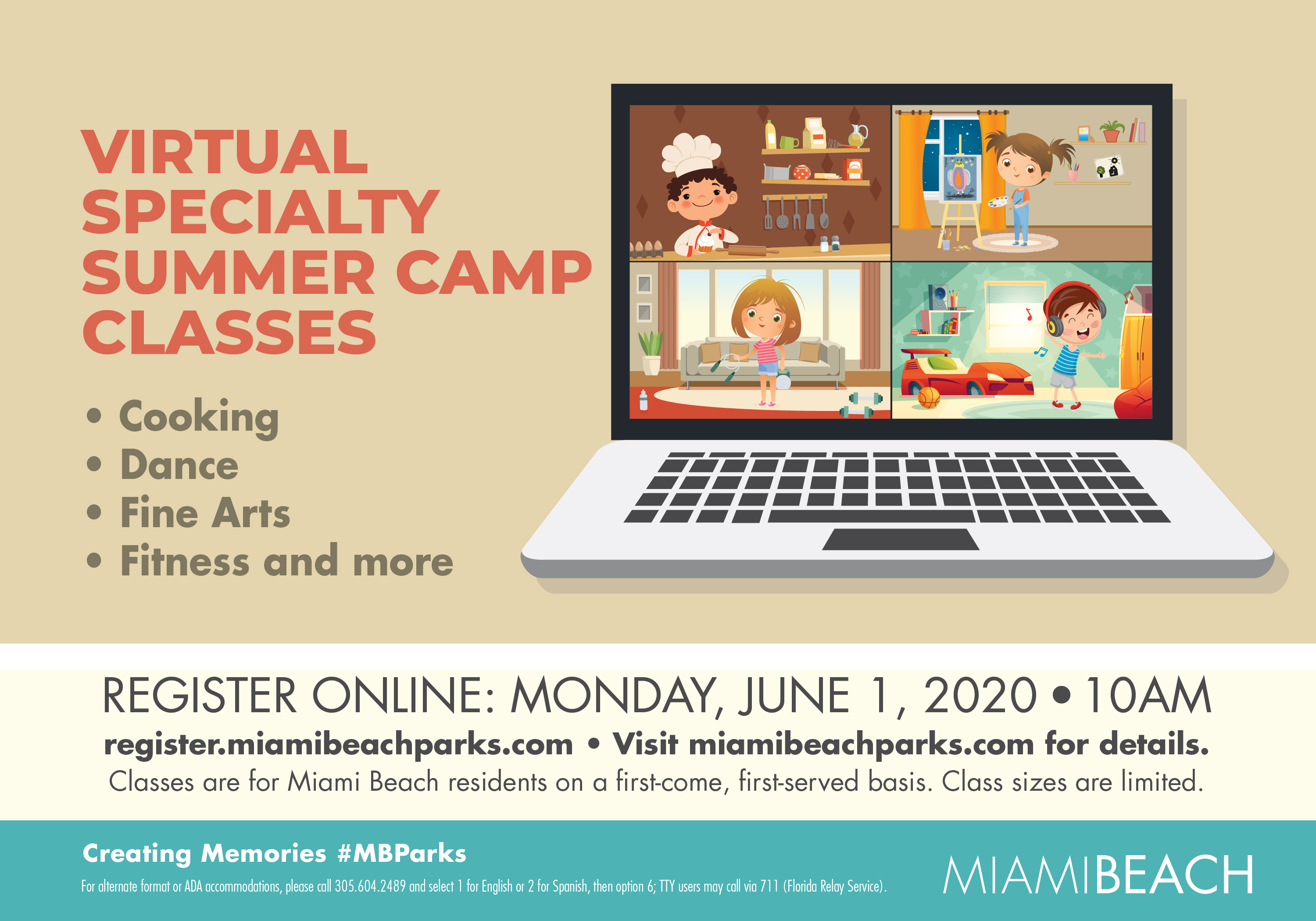 VIRTUAL SPECIALTY SUMMER CAMP CLASSES

• Cooking
• Dance
• Fine Arts
• Fitness and more

REGISTER ONLINE: MONDAY, JUNE 1, 2020 • 10AM

register.miamibeachparks.com • Visit miamibeachparks.com for details.

Classes are for Miami Beach residents on a first-come, first-served basis. Class sizes are limited.

Creating Memories #MBParks

For alternate format or ADA accommodations, please call 305.604.2489 and select 1 for English or 2 for Spanish, then option 6; TTY users may call via 711 (Florida Relay Service).

MIAMIBEACH